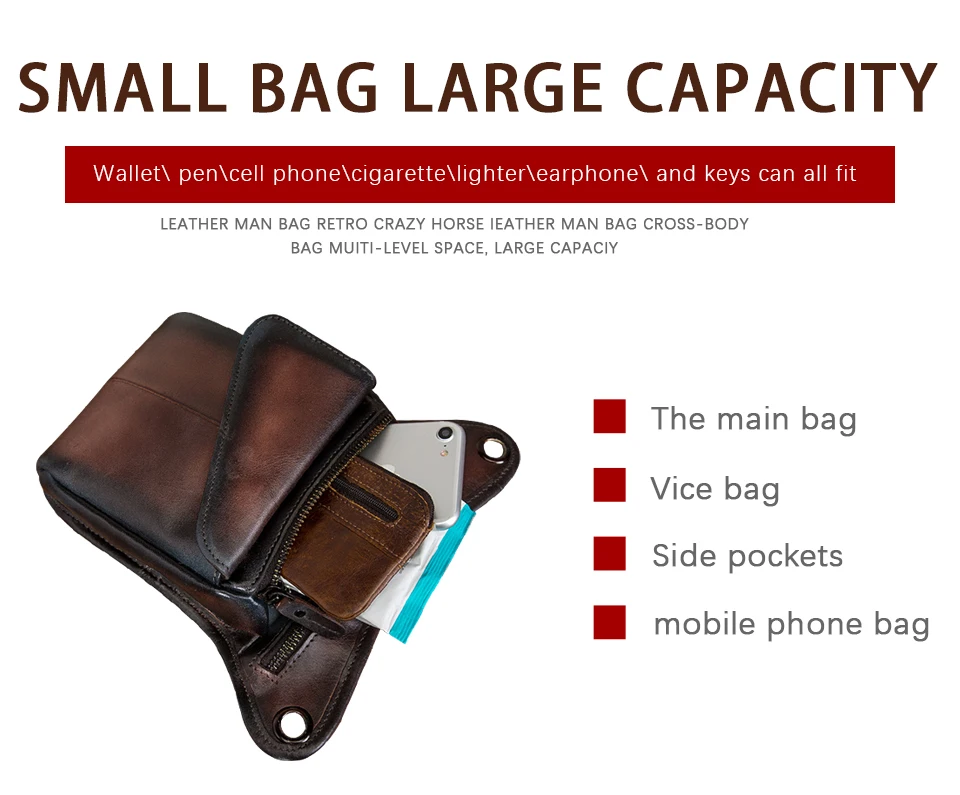 SMALL BAG LARGE CAPACITY

Wallet\ pen\cell phone\cigarette\lighter\earphone\ and keys can all fit

LEATHER MAN BAG RETRO CRAZY HORSE IEATHER MAN BAG CROSS-BODY BAG MUITI-LEVEL SPACE, LARGE CAPACIY

The main bag

Vice bag

Side pockets

mobile phone bag